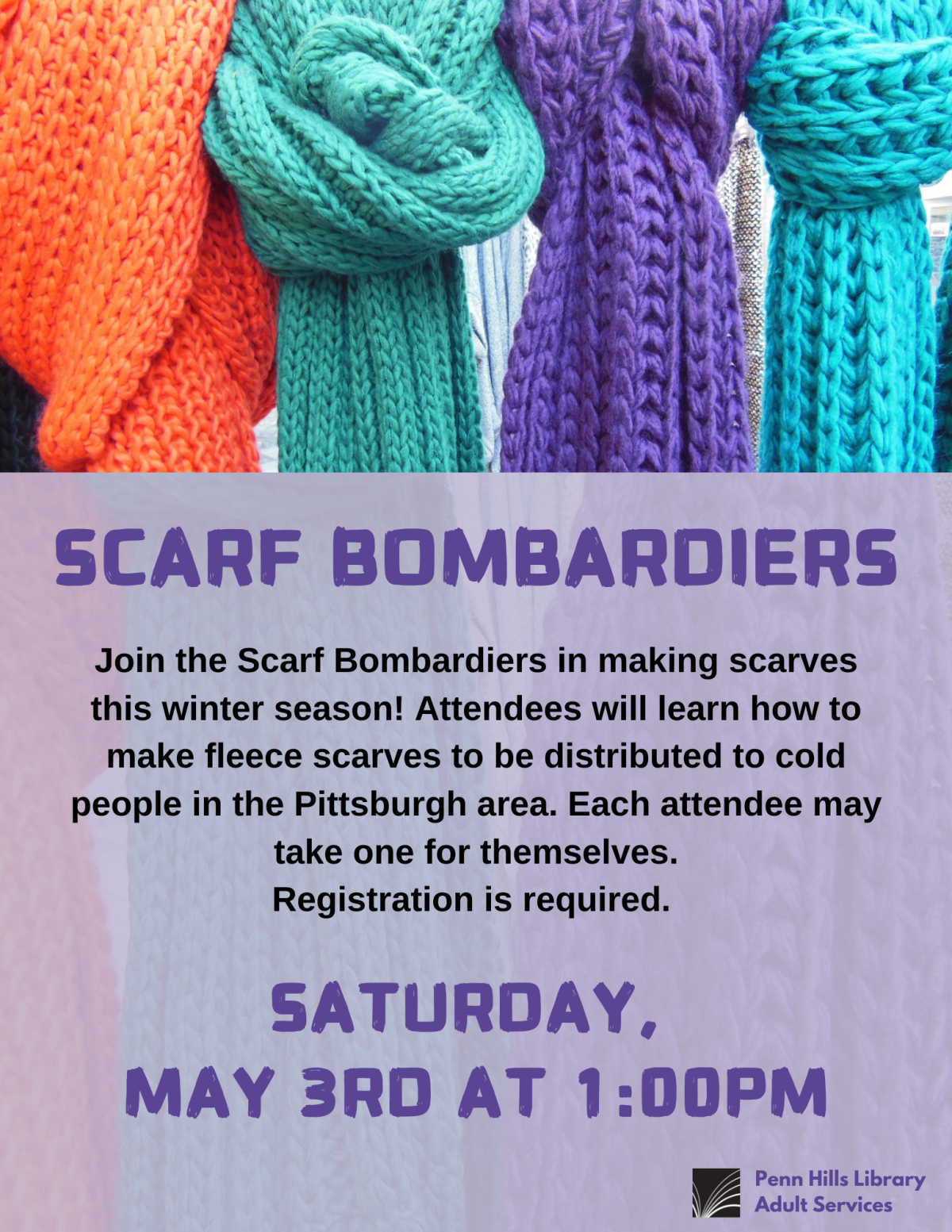 SCARF BOMBARDIERS

Join the Scarf Bombardiers in making scarves this winter season! Attendees will learn how to make fleece scarves to be distributed to cold people in the Pittsburgh area. Each attendee may take one for themselves.
Registration is required.

SATURDAY,
MAY 3RD AT 1:00PM

Penn Hills Library
Adult Services